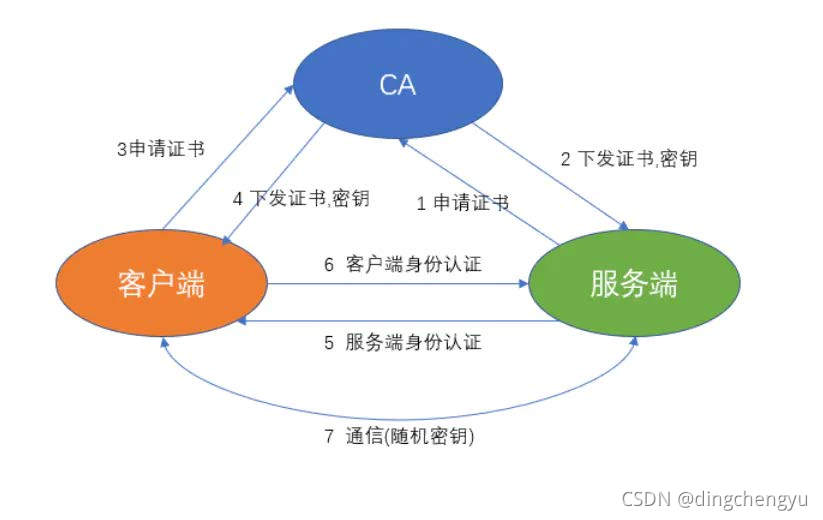 CA

3申请证书

2 下发证书,密钥

4 下发证书,密钥

1 申请证书

客户端

6 客户端身份认证

服务端

5 服务端身份认证

7 通信(随机密钥)

CSDN @dingchengyu